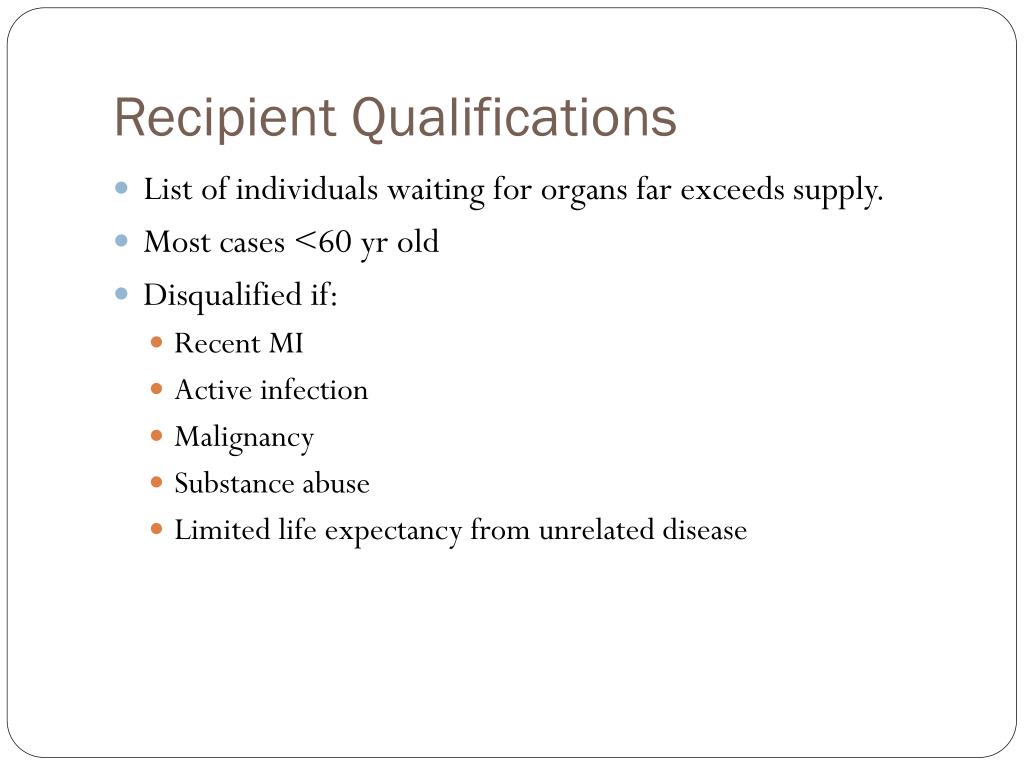 Recipient Qualifications

- List of individuals waiting for organs far exceeds supply.
- Most cases <60 yr old
- Disqualified if:
  - Recent MI
  - Active infection
  - Malignancy
  - Substance abuse
  - Limited life expectancy from unrelated disease